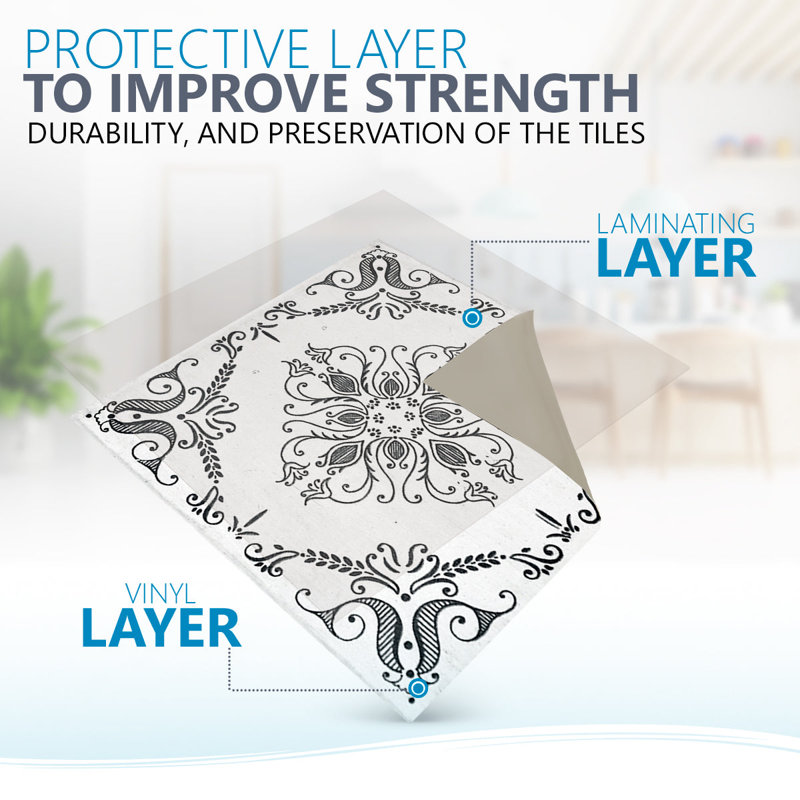 PROTECTIVE LAYER
TO IMPROVE STRENGTH
DURABILITY, AND PRESERVATION OF THE TILES

LAMINATING
LAYER

VINYL
LAYER